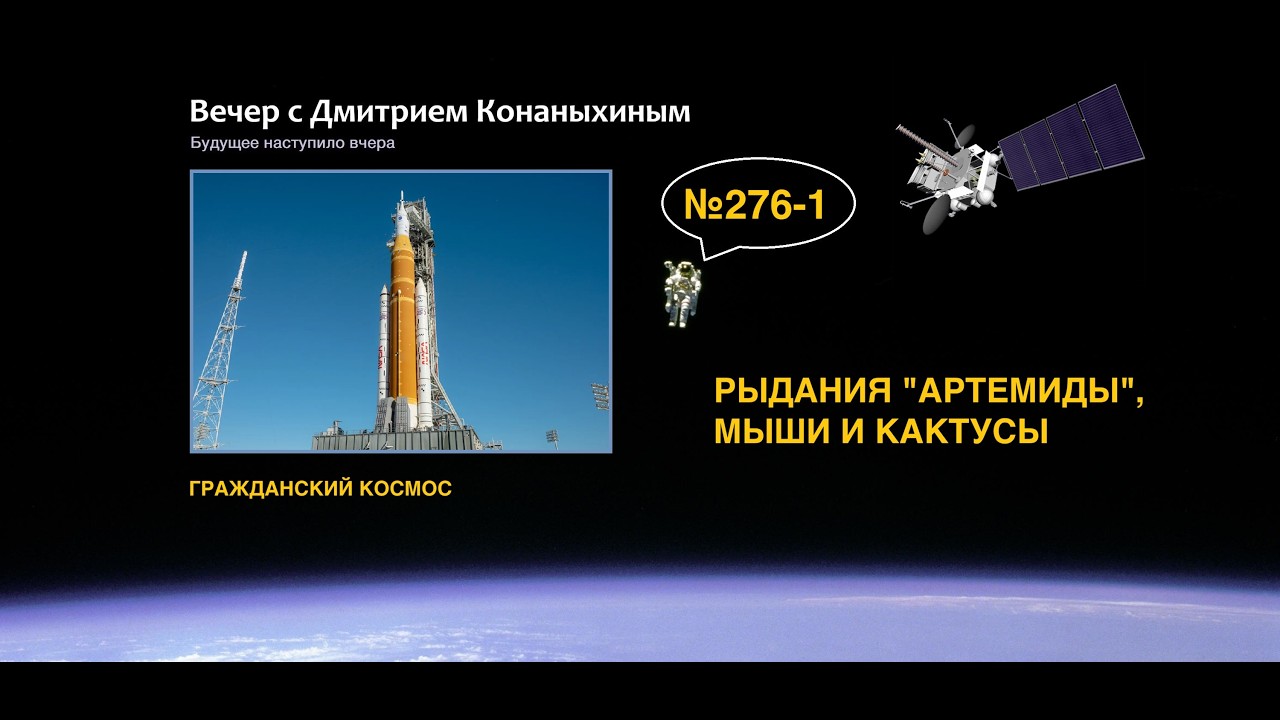 Вечер с Дмитрием Конаныхиным

Будущее наступило вчера

№276-1

РЫДАНИЯ "АРТЕМИДЫ", МЫШИ И КАКТУСЫ

ГРАЖДАНСКИЙ КОСМОС